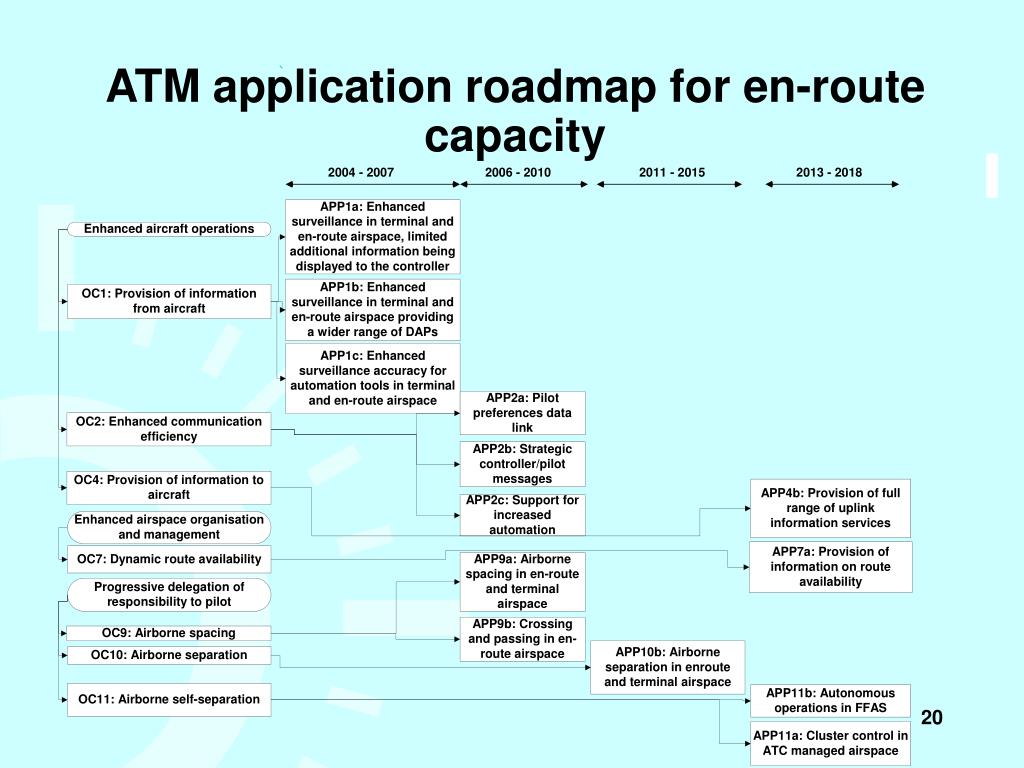 ATM application roadmap for en-route capacity

2004 - 2007

2006 - 2010

2011 - 2015

2013 - 2018

Enhanced aircraft operations

OC1: Provision of information from aircraft

OC2: Enhanced communication efficiency

OC4: Provision of information to aircraft

Enhanced airspace organisation and management

OC7: Dynamic route availability

Progressive delegation of responsibility to pilot

OC9: Airborne spacing

OC10: Airborne separation

OC11: Airborne self-separation

APP1a: Enhanced surveillance in terminal and en-route airspace, limited additional information being displayed to the controller

APP1b: Enhanced surveillance in terminal and en-route airspace providing a wider range of DAPs

APP1c: Enhanced surveillance accuracy for automation tools in terminal and en-route airspace

APP2a: Pilot preferences data link

APP2b: Strategic controller/pilot messages

APP2c: Support for increased automation

APP9a: Airborne spacing in en-route and terminal airspace

APP9b: Crossing and passing in en-route airspace

APP10b: Airborne separation in enroute and terminal airspace

APP4b: Provision of full range of uplink information services

APP7a: Provision of information on route availability

APP11b: Autonomous operations in FFAS

APP11a: Cluster control in ATC managed airspace

20